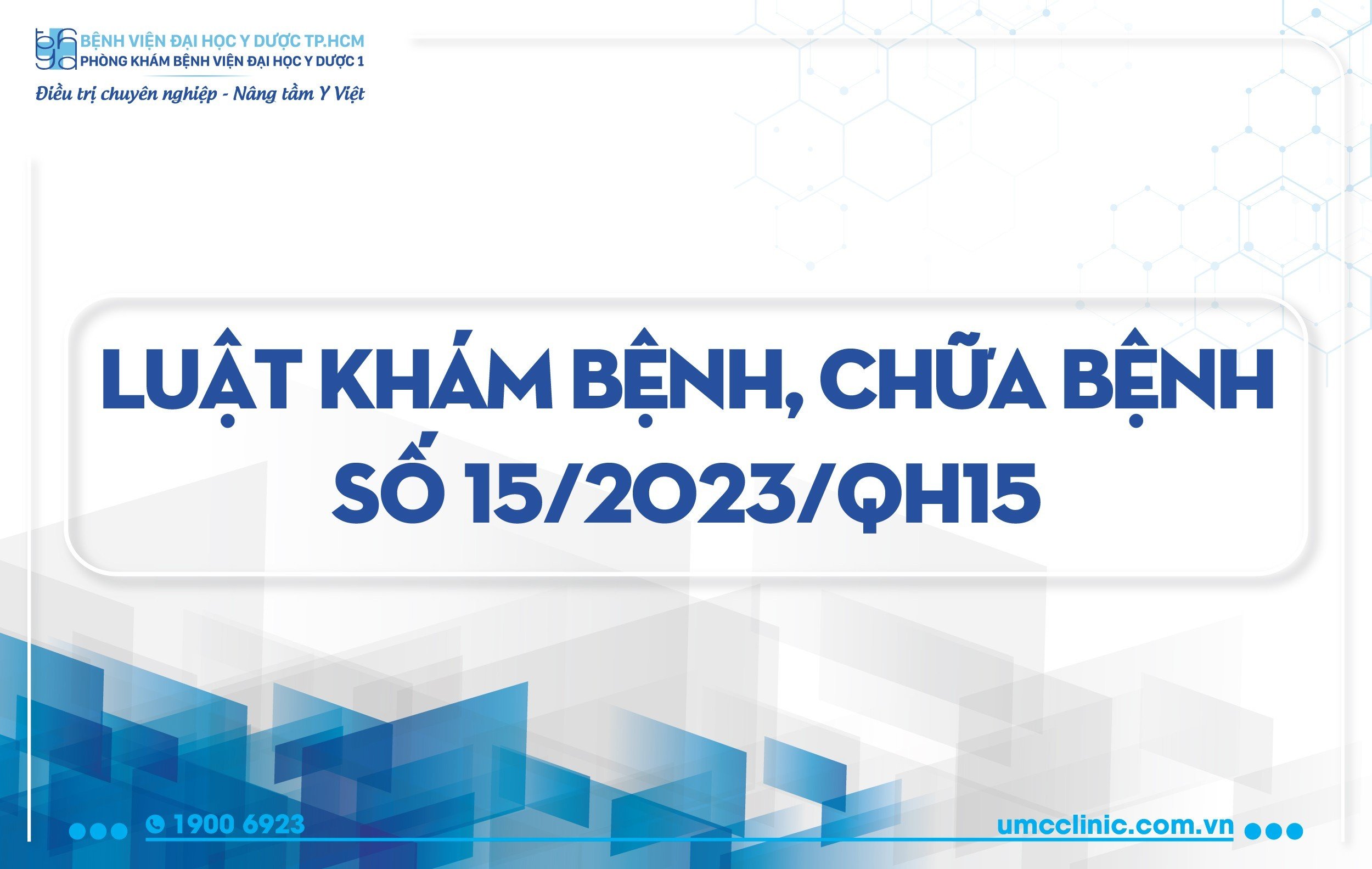 BỆNH VIỆN ĐẠI HỌC Y DƯỢC TP.HCM
PHÒNG KHÁM BỆNH VIỆN ĐẠI HỌC Y DƯỢC 1
Điều trị chuyên nghiệp - Nâng tầm Y Việt

LUẬT KHÁM BỆNH, CHỮA BỆNH
SỐ 15/2023/QH15

1900 6923
umcclinic.com.vn